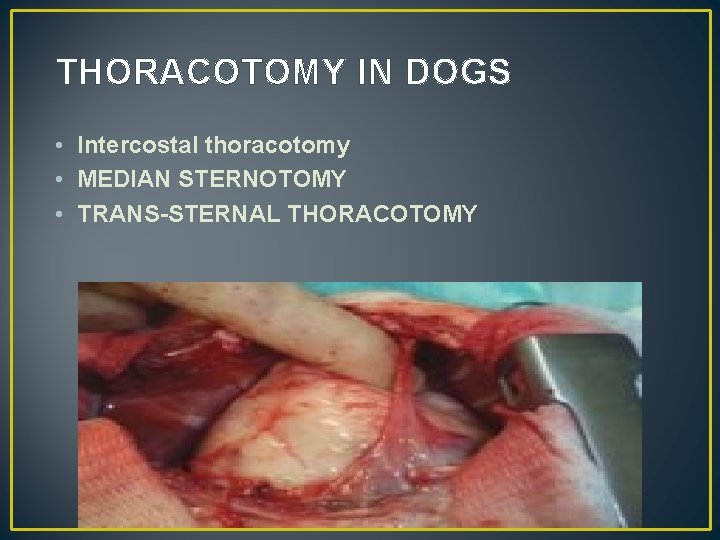 THORACOTOMY IN DOGS

• Intercostal thoracotomy
• MEDIAN STERNOTOMY
• TRANS-STERNAL THORACOTOMY